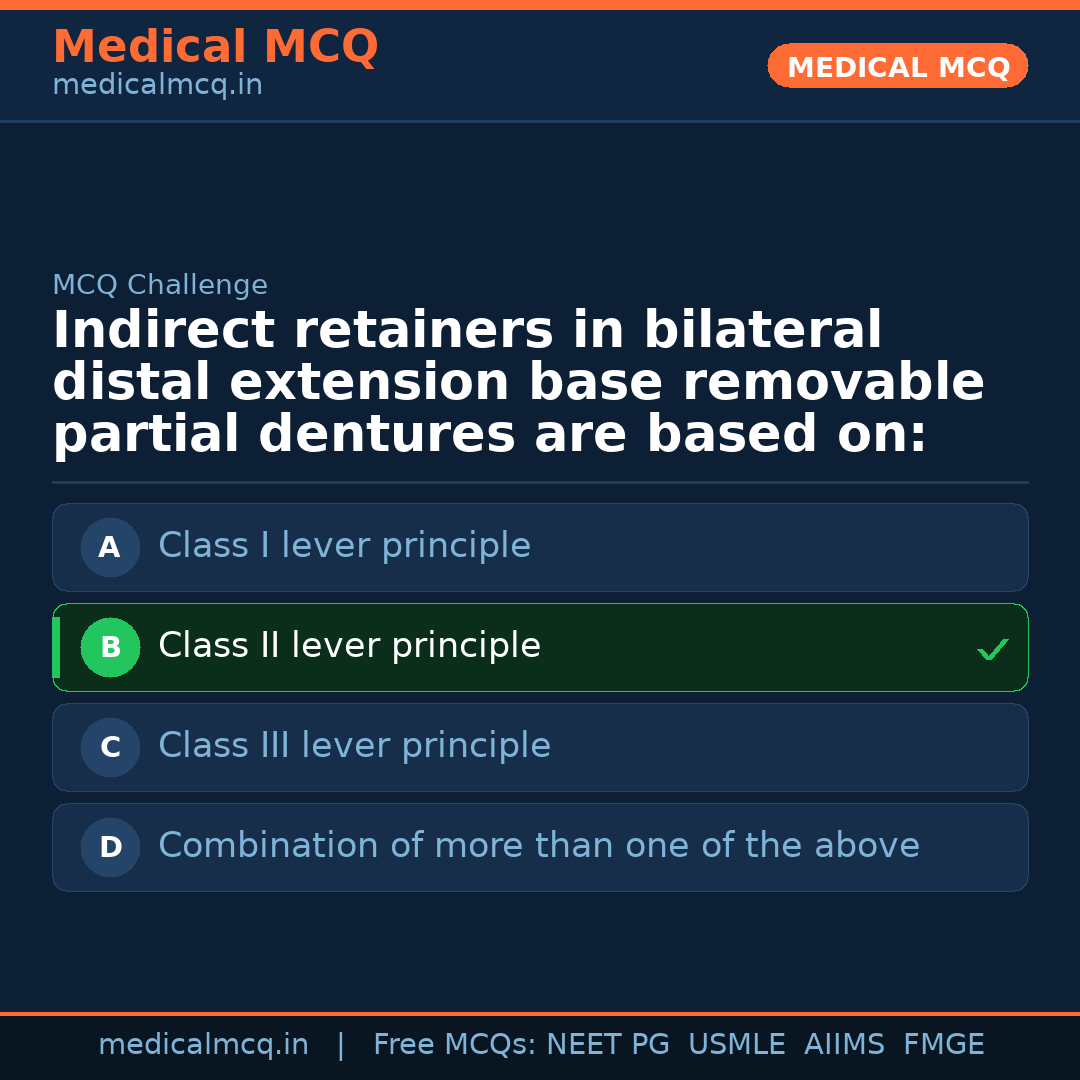 Medical MCQ
medicalmcq.in

MEDICAL MCQ

MCQ Challenge

Indirect retainers in bilateral distal extension base removable partial dentures are based on:

A Class I lever principle

B Class II lever principle ✓

C Class III lever principle

D Combination of more than one of the above

medicalmcq.in | Free MCQs: NEET PG USMLE AIIMS FMGE